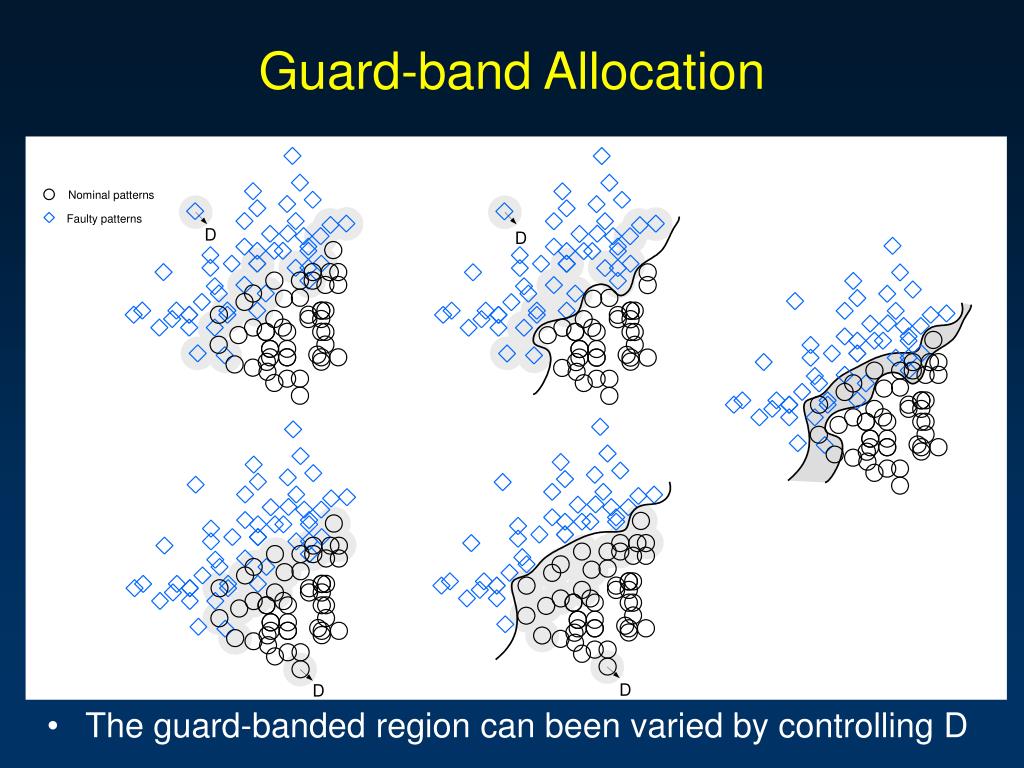 Guard-band Allocation

Nominal patterns
Faulty patterns

D

D

D

D

• The guard-banded region can been varied by controlling D